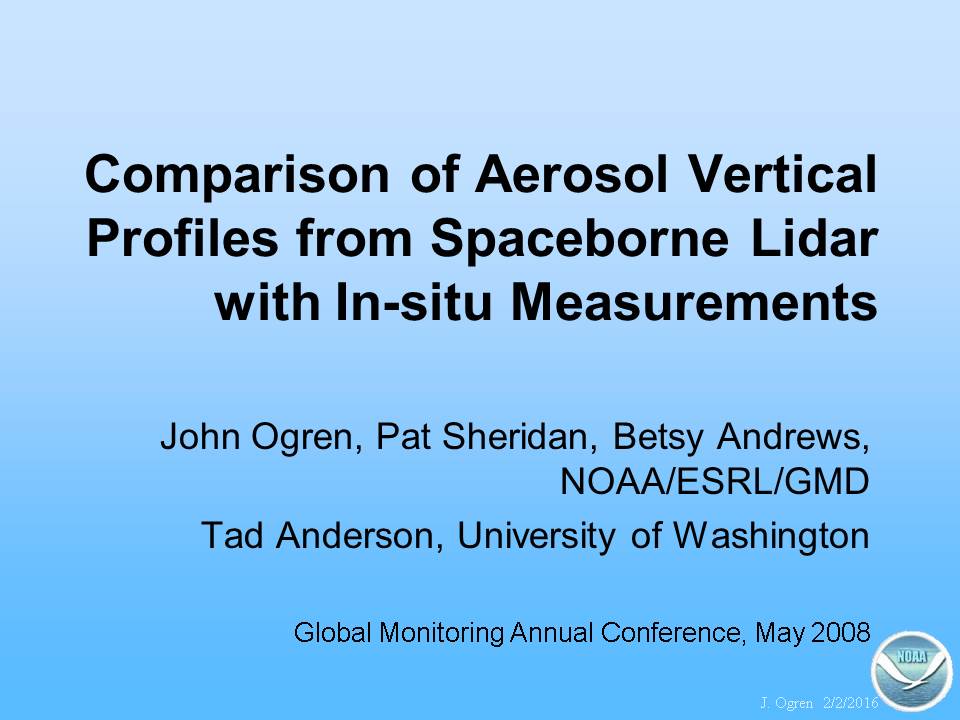 Comparison of Aerosol Vertical Profiles from Spaceborne Lidar with In-situ Measurements

John Ogren, Pat Sheridan, Betsy Andrews, NOAA/ESRL/GMD

Tad Anderson, University of Washington

Global Monitoring Annual Conference, May 2008

NOAA

J. Ogren 2/2/2016